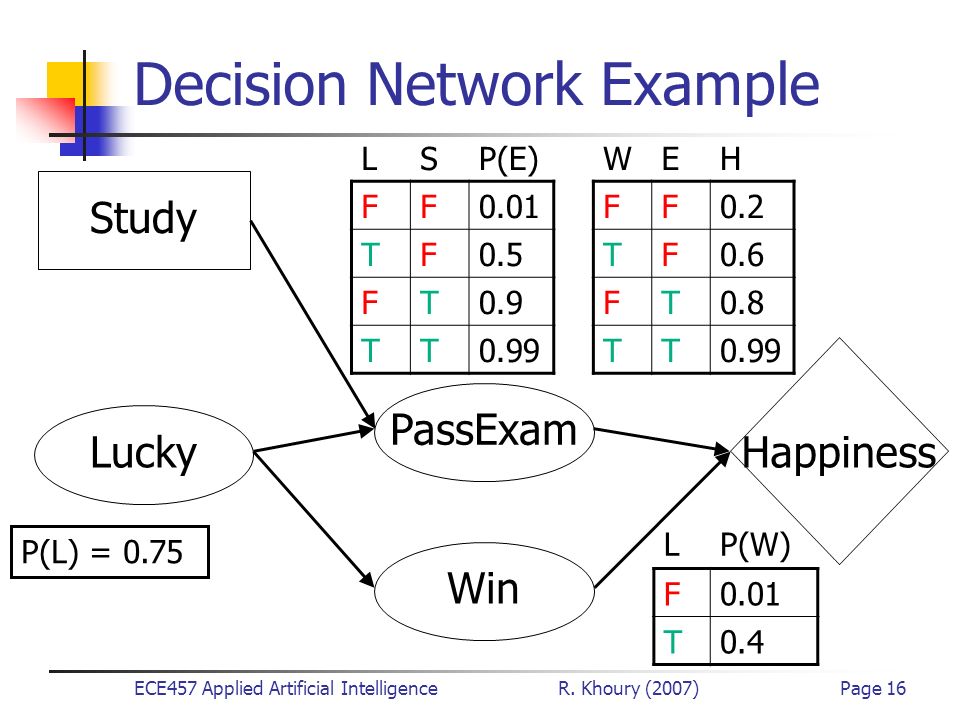 Decision Network Example

Study

| L | S | P(E) |
|---|---|---|
| F | F | 0.01 |
| T | F | 0.5 |
| F | T | 0.9 |
| T | T | 0.99 |

| W | E | H |
|---|---|---|
| F | F | 0.2 |
| T | F | 0.6 |
| F | T | 0.8 |
| T | T | 0.99 |

Lucky

PassExam

Happiness

P(L) = 0.75

Win

| L | P(W) |
|---|---|
| F | 0.01 |
| T | 0.4 |

ECE457 Applied Artificial Intelligence R. Khoury (2007) Page 16